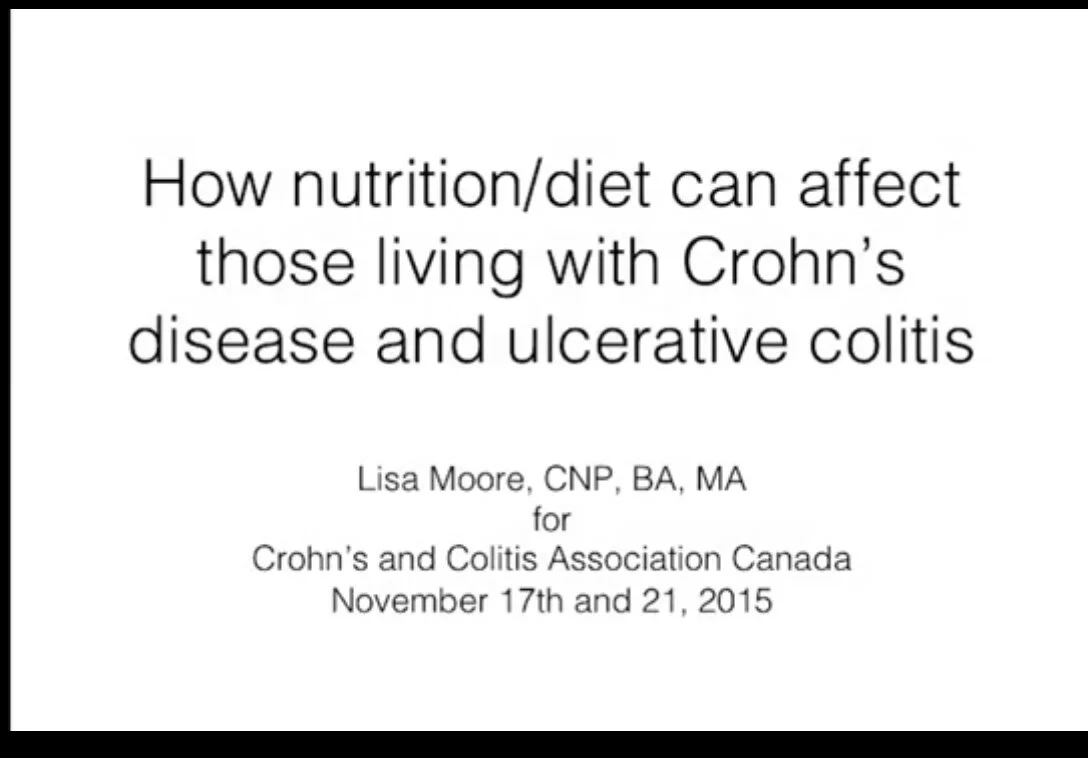 How nutrition/diet can affect those living with Crohn's disease and ulcerative colitis

Lisa Moore, CNP, BA, MA
for
Crohn's and Colitis Association Canada
November 17th and 21, 2015